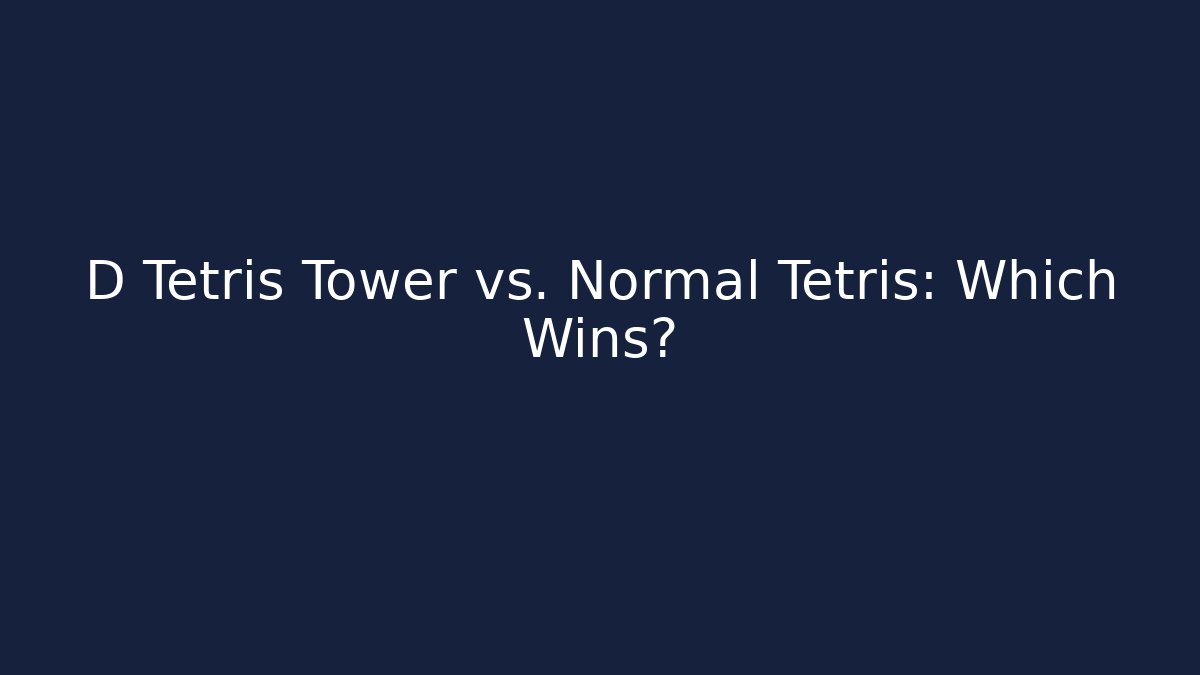 D Tetris Tower vs. Normal Tetris: Which Wins?